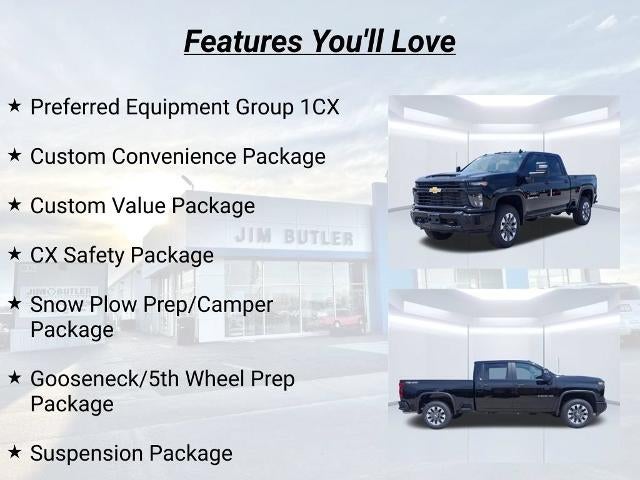 Features You'll Love

★ Preferred Equipment Group 1CX

★ Custom Convenience Package

★ Custom Value Package

★ CX Safety Package

★ Snow Plow Prep/Camper Package

★ Gooseneck/5th Wheel Prep Package

★ Suspension Package

JIM BUTLER

JIM BUTLER